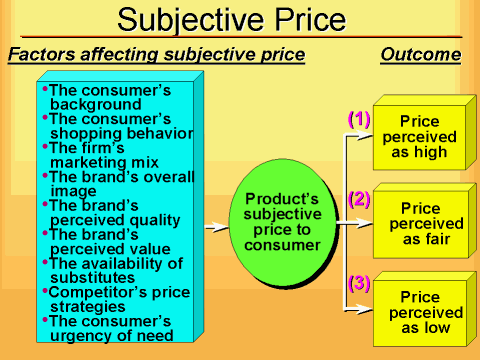 Subjective Price

Factors affecting subjective price

Outcome

•The consumer's background
•The consumer's shopping behavior
•The firm's marketing mix
•The brand's overall image
•The brand's perceived quality
•The brand's perceived value
•The availability of substitutes
•Competitor's price strategies
•The consumer's urgency of need

Product's subjective price to consumer

(1) Price perceived as high

(2) Price perceived as fair

(3) Price perceived as low